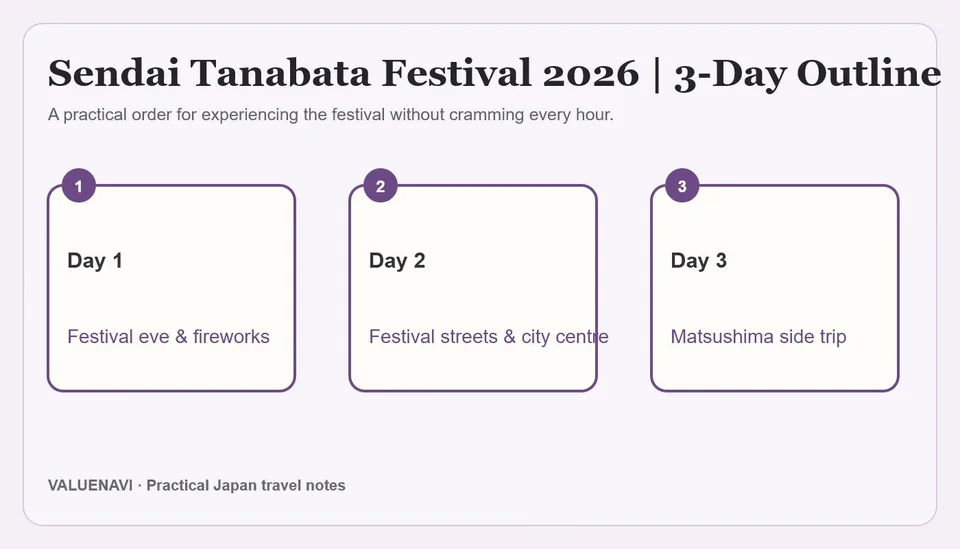 Sendai Tanabata Festival 2026 | 3-Day Outline

A practical order for experiencing the festival without cramming every hour.

1

Day 1

Festival eve & fireworks

2

Day 2

Festival streets & city centre

3

Day 3

Matsushima side trip

VALUENAVI · Practical Japan travel notes